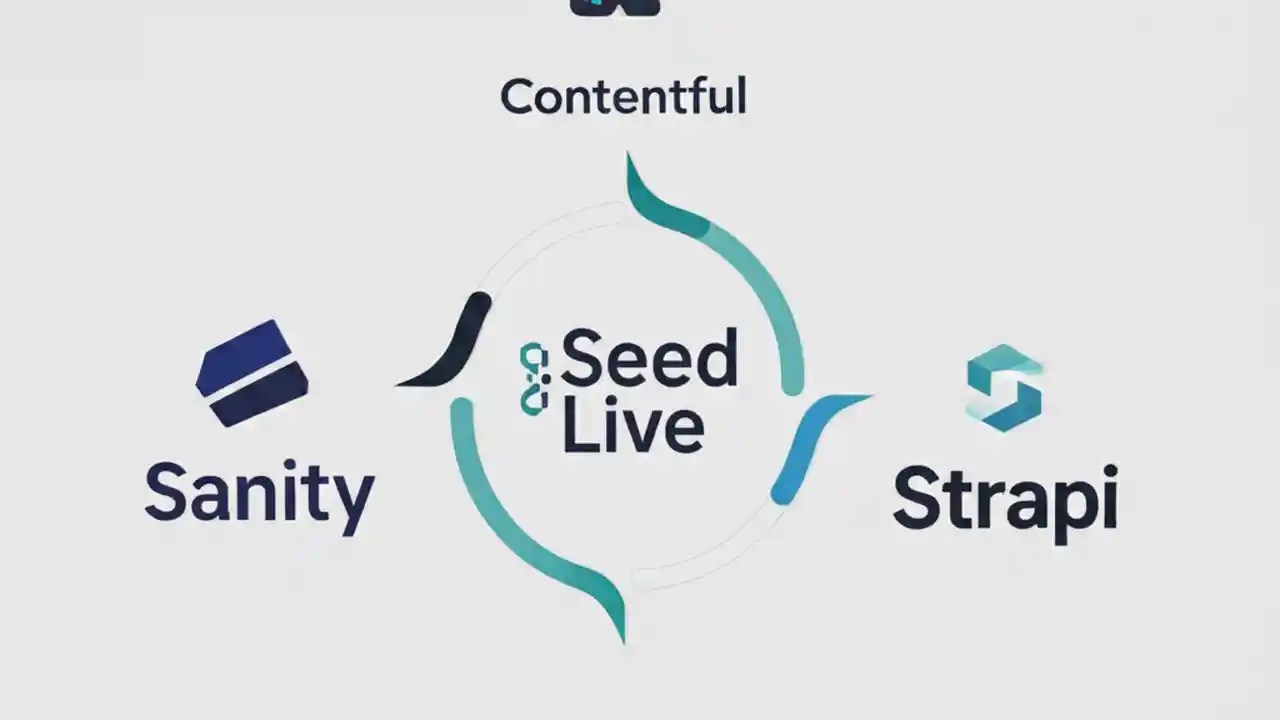 Contentful

Sanity

Seed
Live

Strapi